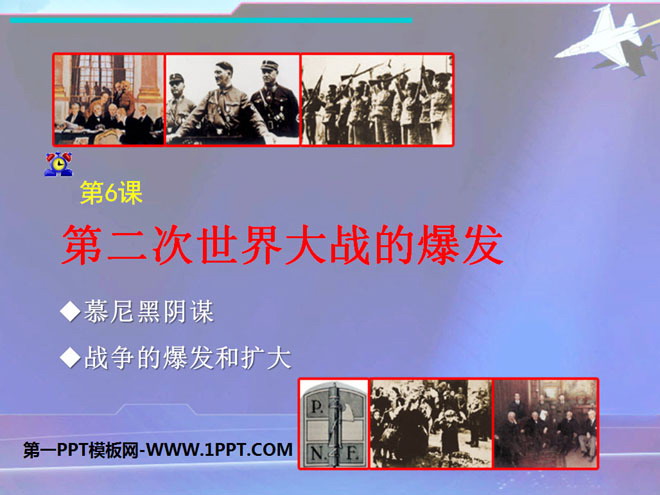 第6课

第二次世界大战的爆发

◆慕尼黑阴谋

◆战争的爆发和扩大

P. N. F.

第一PPT模板网-WWW.1PPT.COM